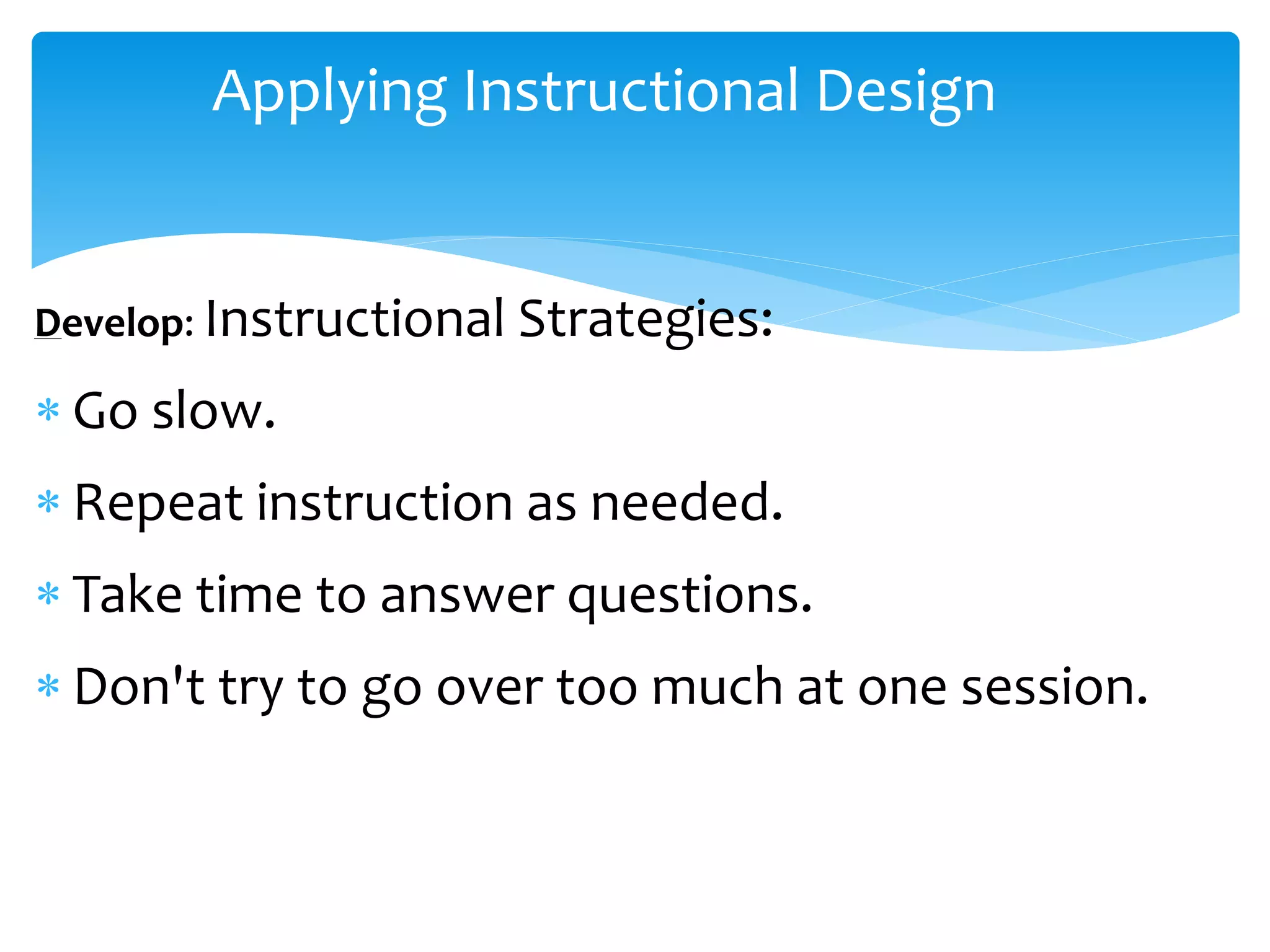 Applying Instructional Design

Develop: Instructional Strategies:

* Go slow.
* Repeat instruction as needed.
* Take time to answer questions.
* Don't try to go over too much at one session.